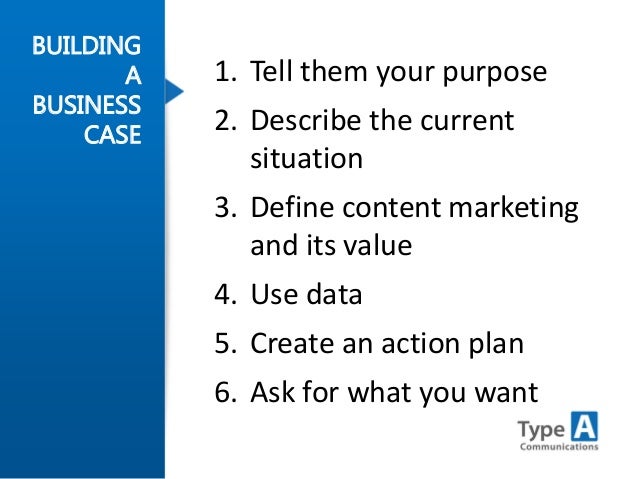 BUILDING A BUSINESS CASE

1. Tell them your purpose
2. Describe the current situation
3. Define content marketing and its value
4. Use data
5. Create an action plan
6. Ask for what you want

Type A
Communications